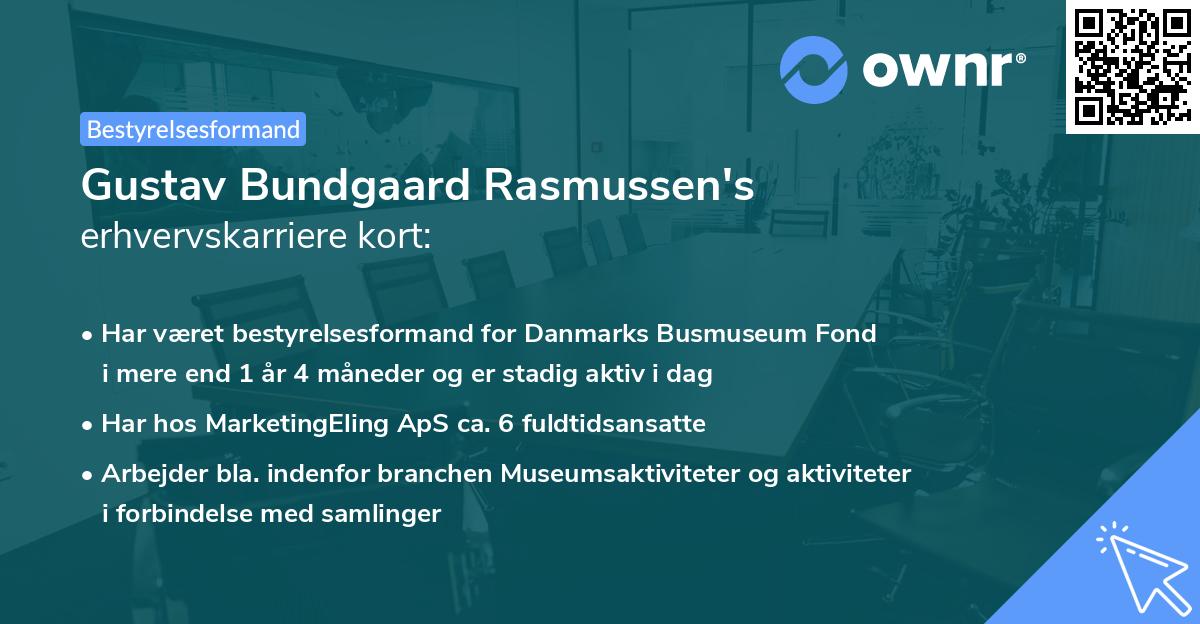 ownr®

Bestyrelsesformand

Gustav Bundgaard Rasmussen's erhvervskarriere kort:

• Har været bestyrelsesformand for Danmarks Busmuseum Fond i mere end 1 år 4 måneder og er stadig aktiv i dag

• Har hos MarketingEling ApS ca. 6 fuldtidsansatte

• Arbejder bla. indenfor branchen Museumsaktiviteter og aktiviteter i forbindelse med samlinger